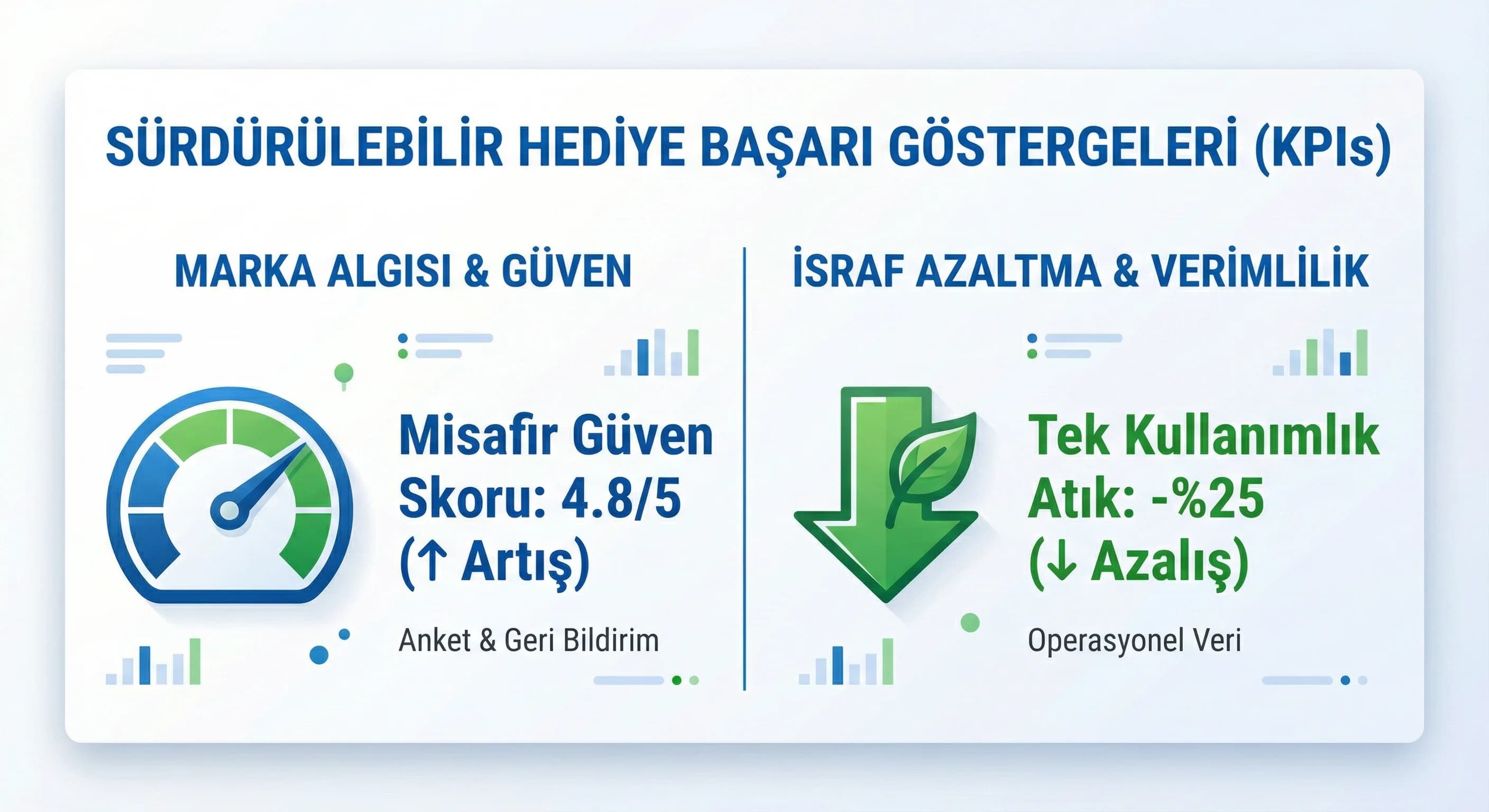 SÜRDÜRÜLEBİLİR HEDİYE BAŞARI GÖSTERGELERİ (KPIs)

MARKA ALGISI & GÜVEN

Misafir Güven Skoru: 4.8/5 (↑ Artış)

Anket & Geri Bildirim

İSRAF AZALTMA & VERİMLİLİK

Tek Kullanımlık Atık: -%25 (↓ Azalış)

Operasyonel Veri